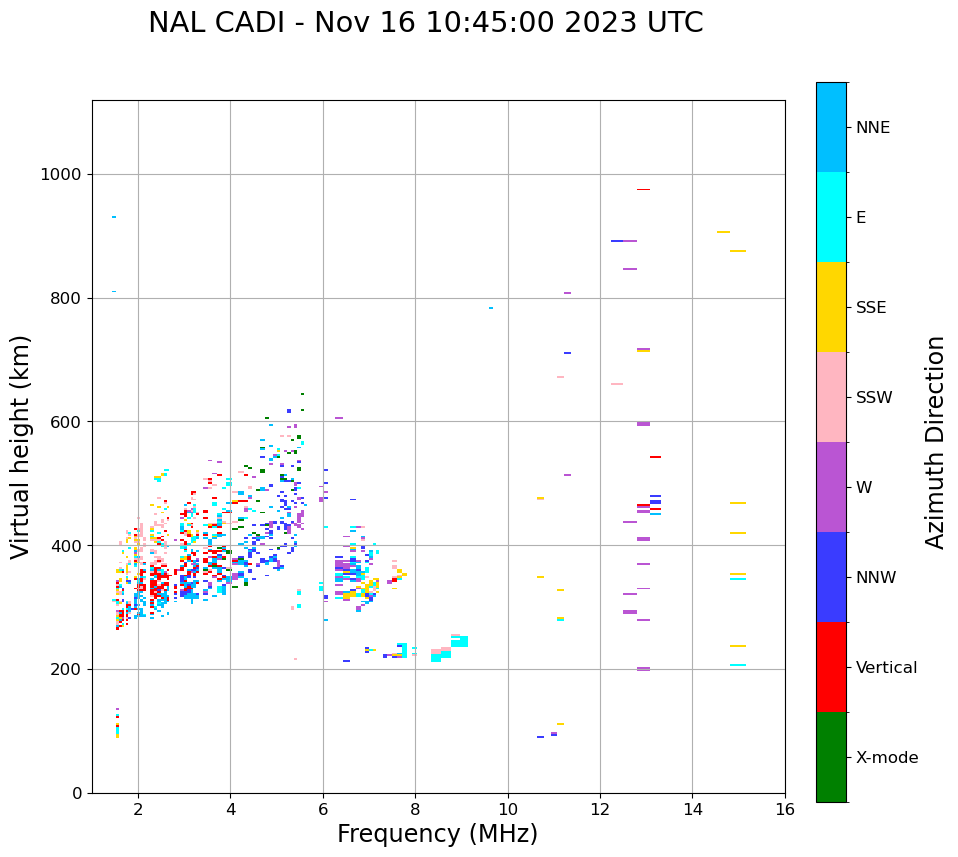 NAL CADI - Nov 16 10:45:00 2023 UTC

Virtual height (km)

1000
800
600
400
200
0

2
4
6
8
10
12
14
16

Frequency (MHz)

NNE
E
SSE
SSW
W
NNW
Vertical
X-mode

Azimuth Direction